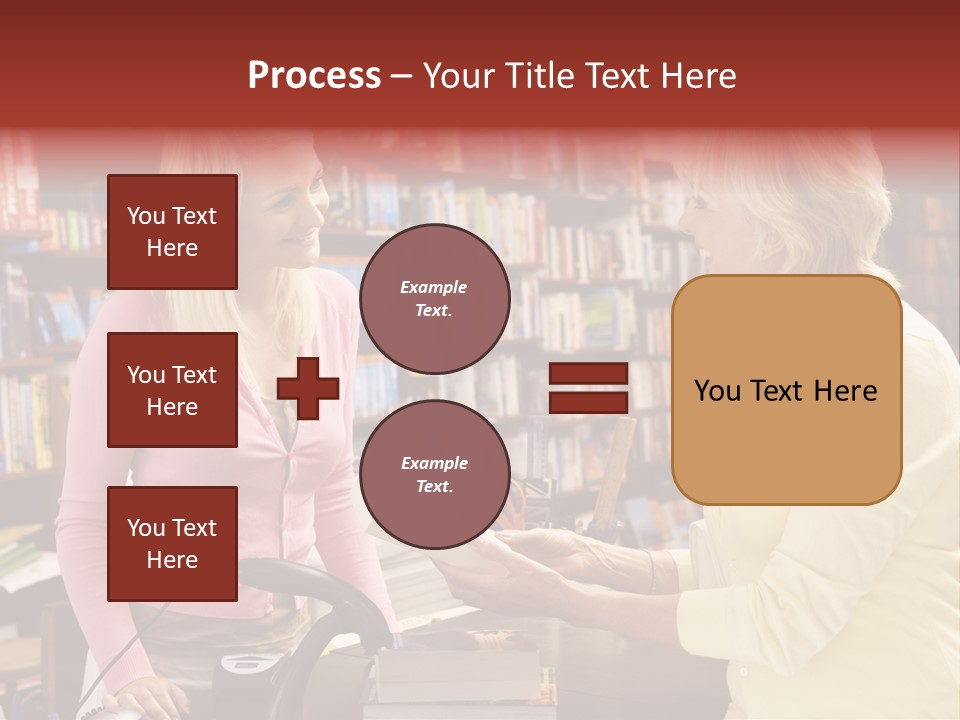 Process – Your Title Text Here

You Text Here

You Text Here

You Text Here

Example Text.

Example Text.

You Text Here